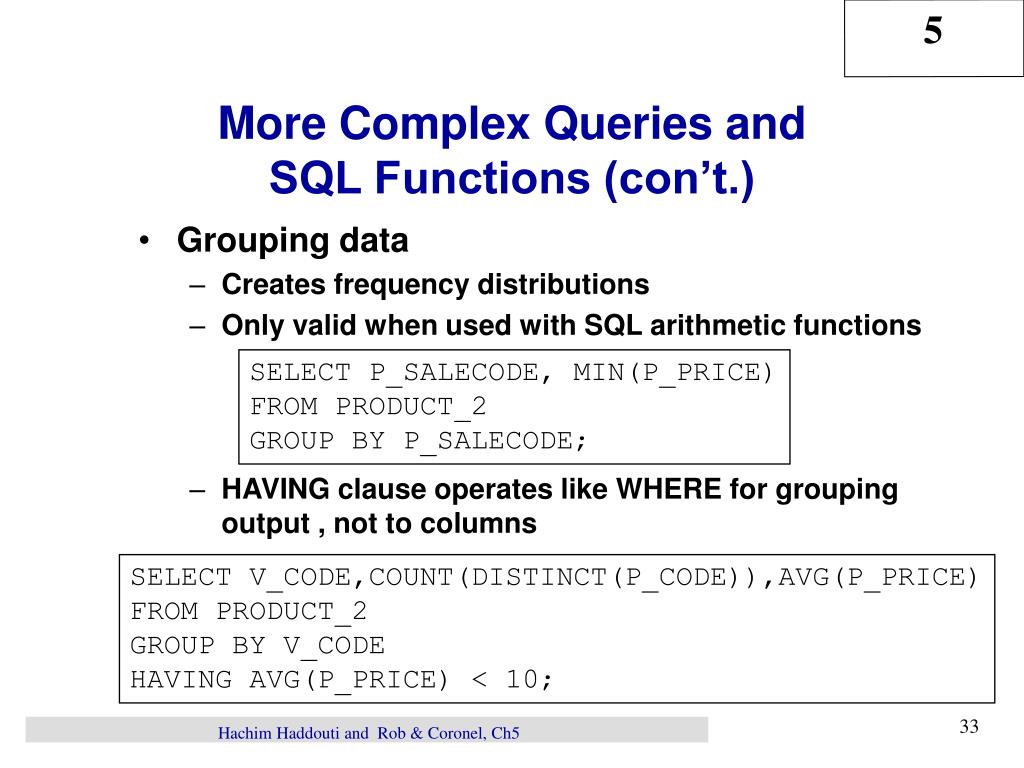 5

More Complex Queries and SQL Functions (con’t.)

• Grouping data
– Creates frequency distributions
– Only valid when used with SQL arithmetic functions

SELECT P_SALECODE, MIN(P_PRICE)
FROM PRODUCT_2
GROUP BY P_SALECODE;

– HAVING clause operates like WHERE for grouping output , not to columns

SELECT V_CODE,COUNT(DISTINCT(P_CODE)),AVG(P_PRICE)
FROM PRODUCT_2
GROUP BY V_CODE
HAVING AVG(P_PRICE) < 10;

Hachim Haddouti and Rob & Coronel, Ch5

33